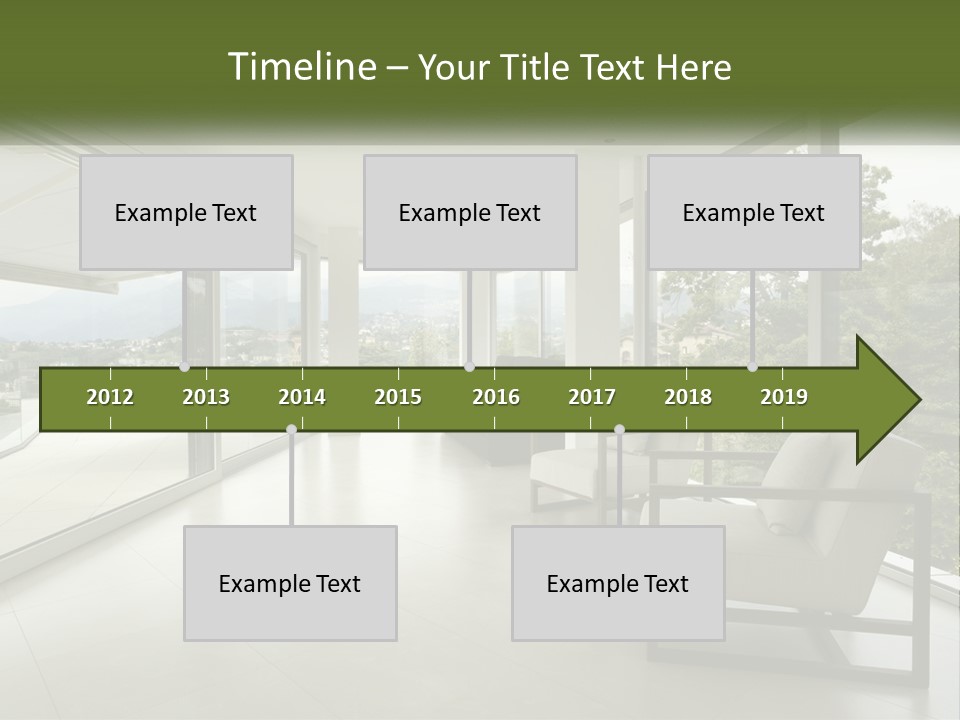 Timeline – Your Title Text Here

Example Text

Example Text

Example Text

2012 2013 2014 2015 2016 2017 2018 2019

Example Text

Example Text